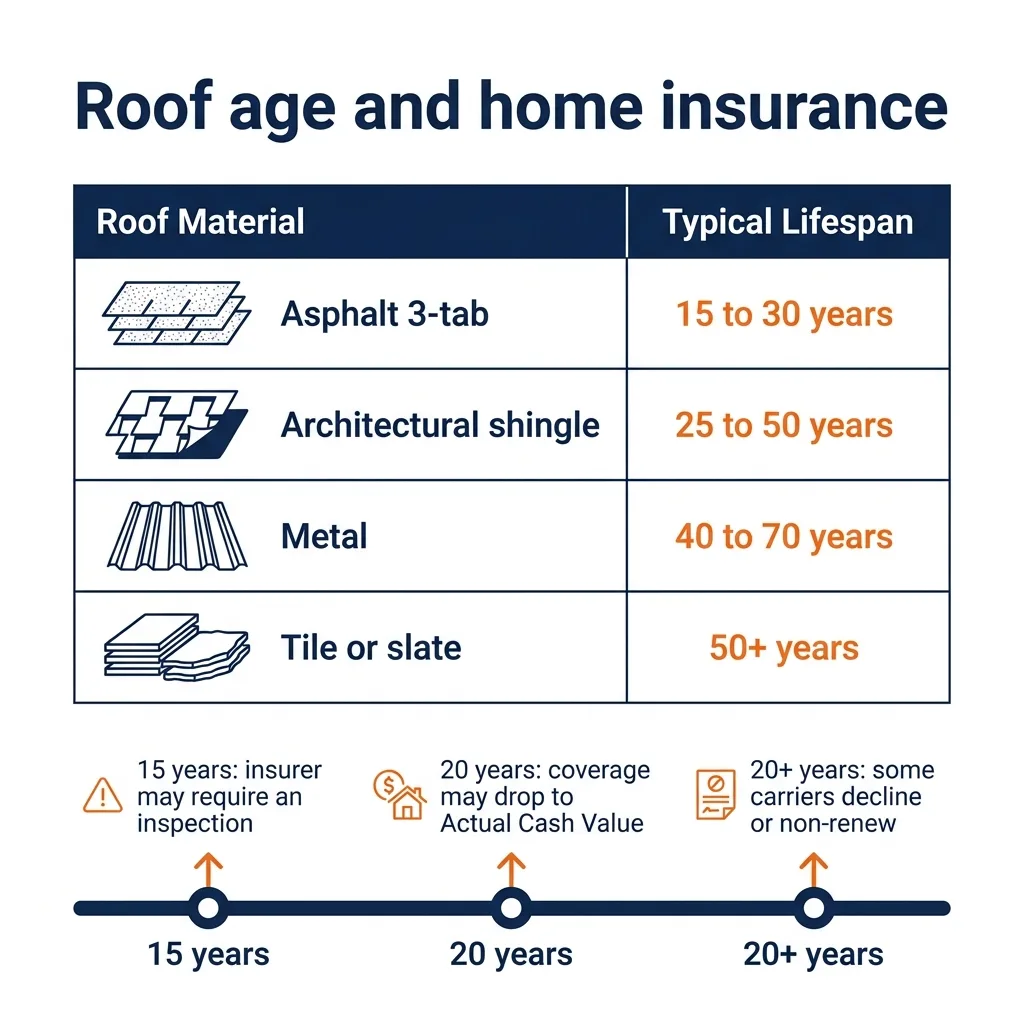 Roof age and home insurance

| Roof Material | Typical Lifespan |
|---|---|
| Asphalt 3-tab | 15 to 30 years |
| Architectural shingle | 25 to 50 years |
| Metal | 40 to 70 years |
| Tile or slate | 50+ years |

15 years: insurer may require an inspection

20 years: coverage may drop to Actual Cash Value

20+ years: some carriers decline or non-renew

15 years

20 years

20+ years